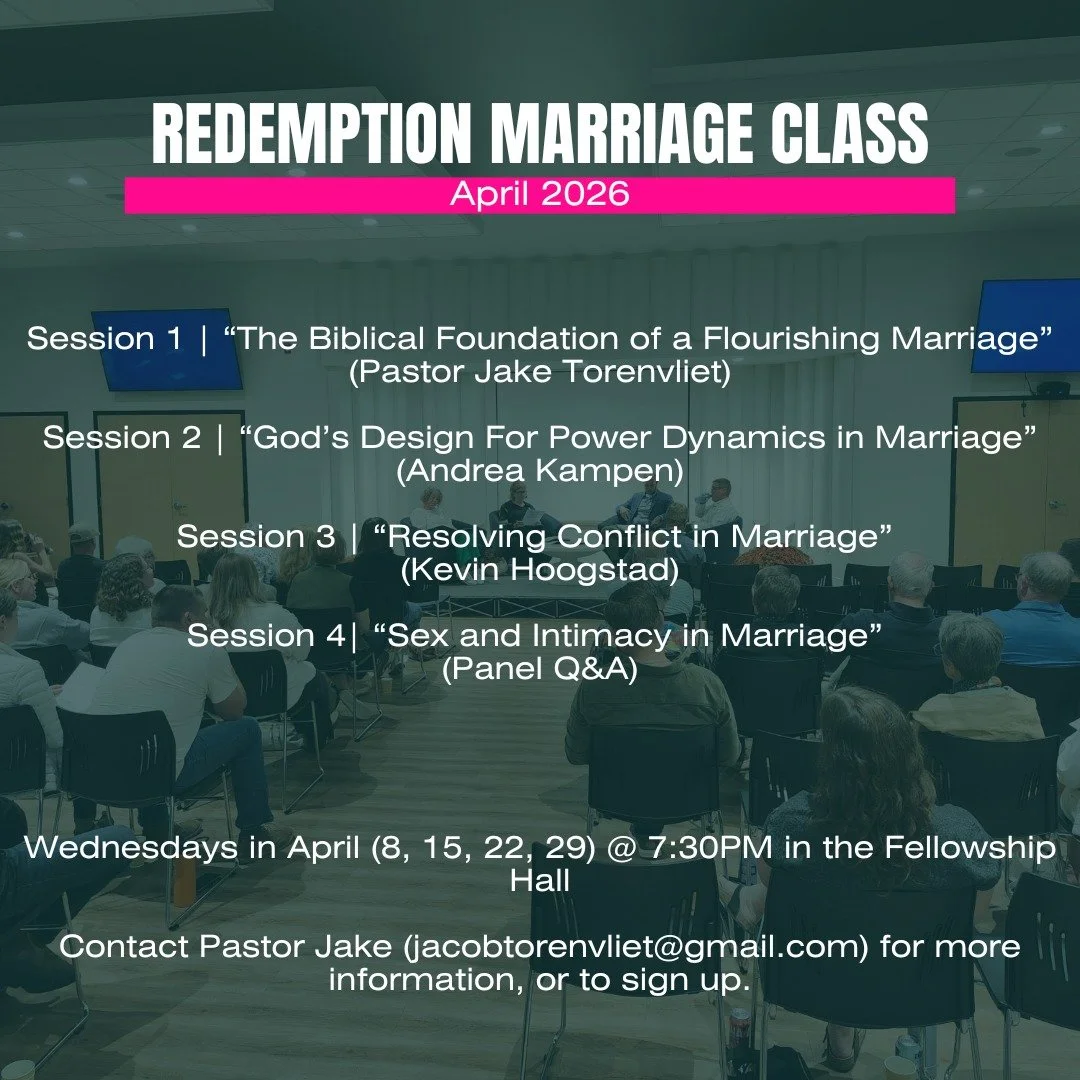 REDEMPTION MARRIAGE CLASS

April 2026

Session 1 | “The Biblical Foundation of a Flourishing Marriage” (Pastor Jake Torenvliet)

Session 2 | “God’s Design For Power Dynamics in Marriage” (Andrea Kampen)

Session 3 | “Resolving Conflict in Marriage” (Kevin Hoogstad)

Session 4| “Sex and Intimacy in Marriage” (Panel Q&A)

Wednesdays in April (8, 15, 22, 29) @ 7:30PM in the Fellowship Hall

Contact Pastor Jake (jacobtorenvliet@gmail.com) for more information, or to sign up.